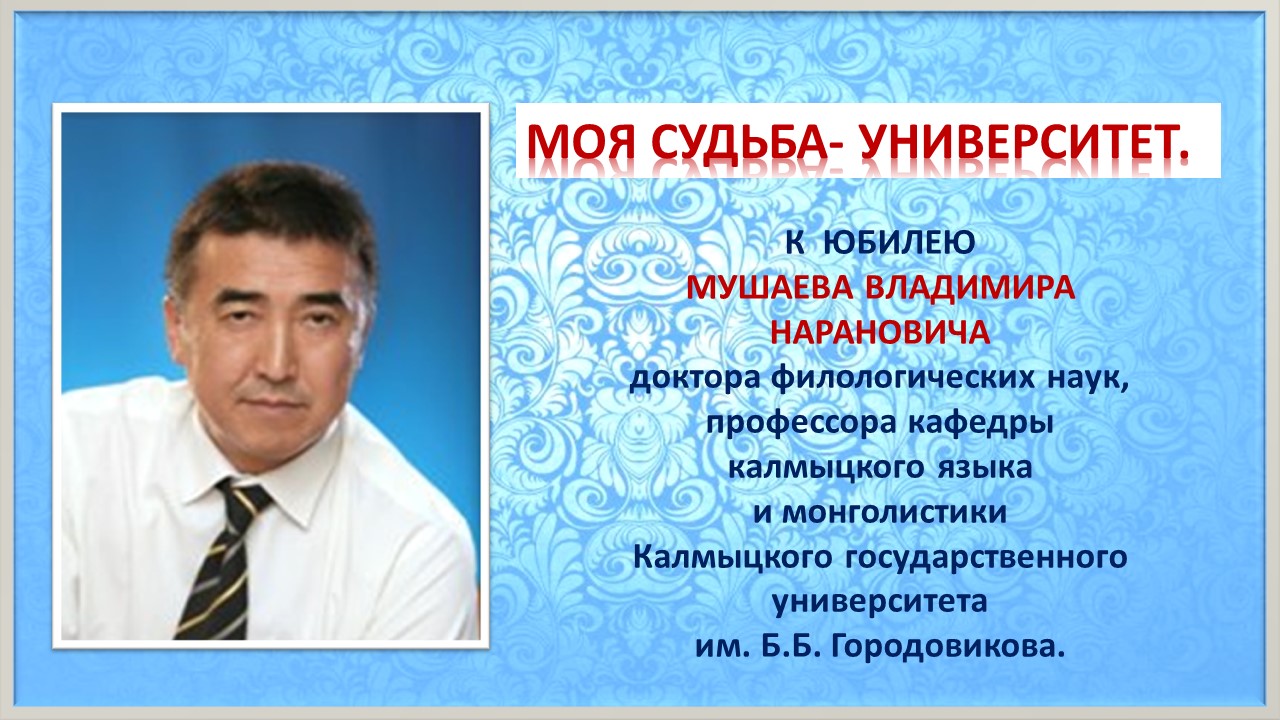 МОЯ СУДЬБА- УНИВЕРСИТЕТ.

К ЮБИЛЕЮ
МУШАЕВА ВЛАДИМИРА НАРАНОВИЧА
доктора филологических наук, профессора кафедры калмыцкого языка и монголистики Калмыцкого государственного университета им. Б.Б. Городовикова.